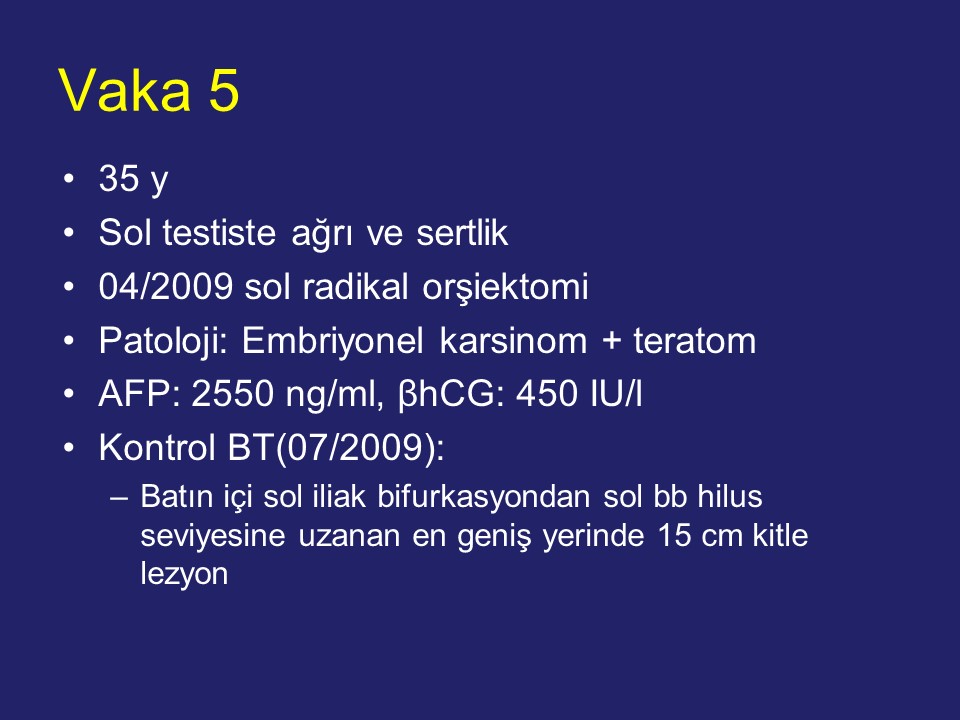 Vaka 5

• 35 y
• Sol testiste ağrı ve sertlik
• 04/2009 sol radikal orşiektomi
• Patoloji: Embriyonel karsinom + teratom
• AFP: 2550 ng/ml, βhCG: 450 IU/l
• Kontrol BT(07/2009):
– Batın içi sol iliak bifurkasyondan sol bb hilus seviyesine uzanan en geniş yerinde 15 cm kitle lezyon